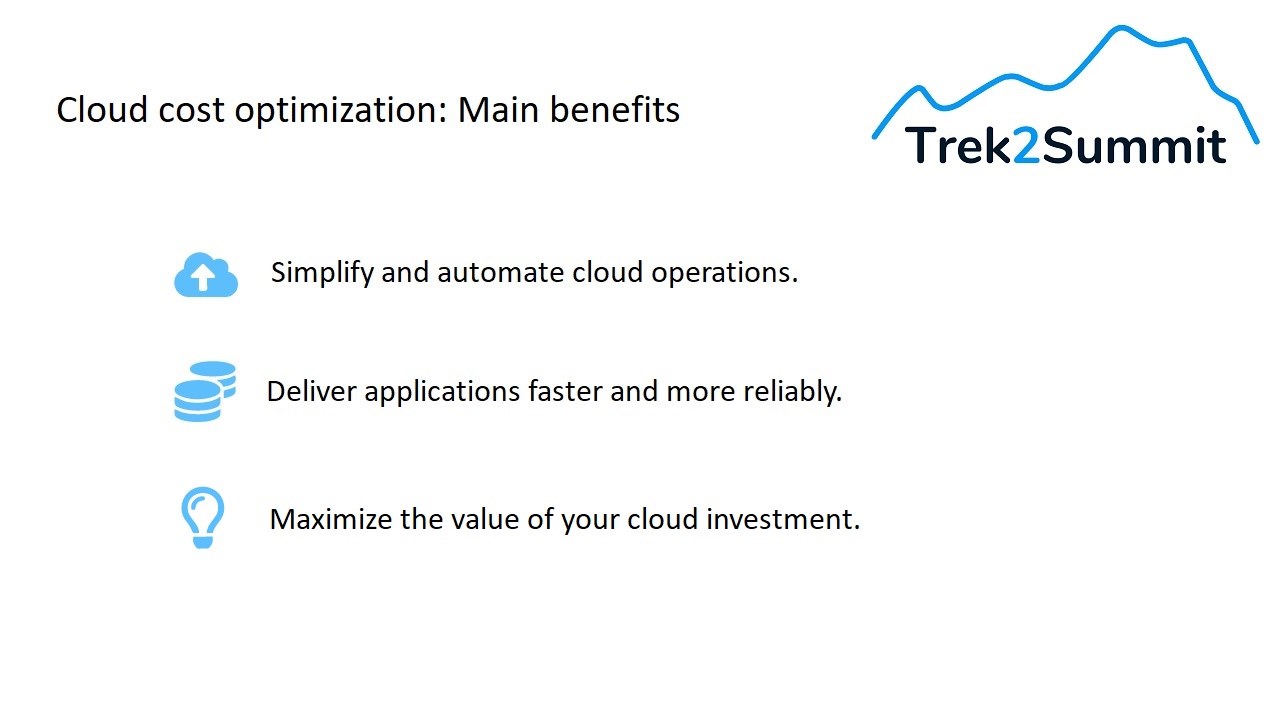 Cloud cost optimization: Main benefits

Trek2Summit

Simplify and automate cloud operations.

Deliver applications faster and more reliably.

Maximize the value of your cloud investment.